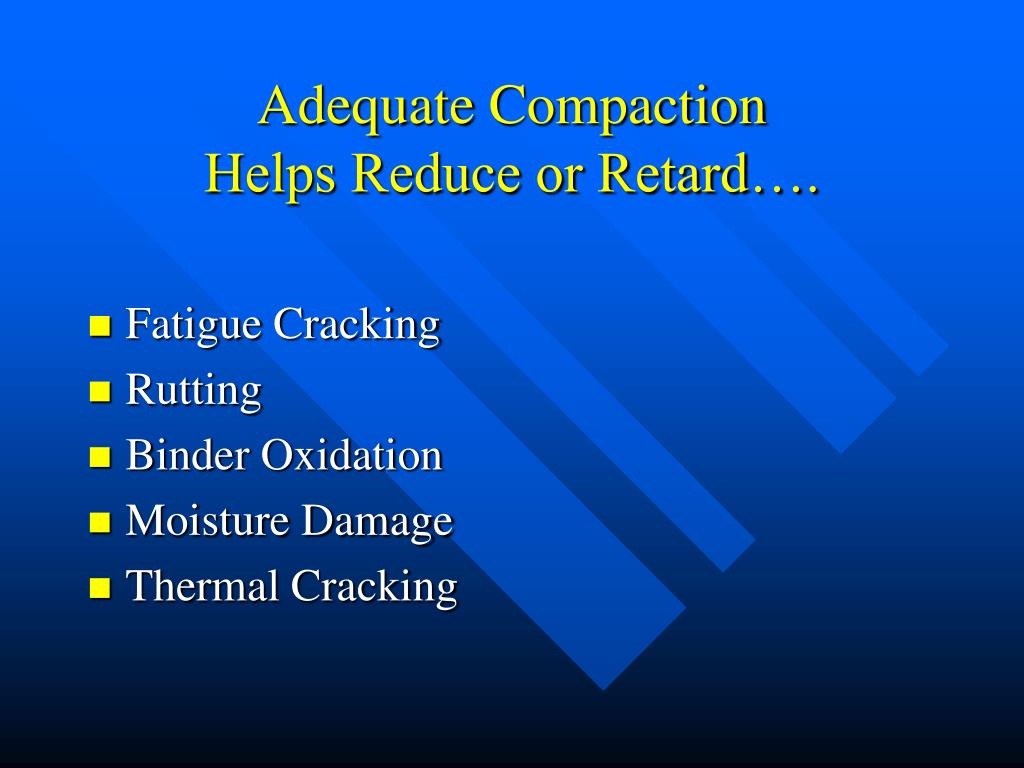 Adequate Compaction
Helps Reduce or Retard….

- Fatigue Cracking
- Rutting
- Binder Oxidation
- Moisture Damage
- Thermal Cracking